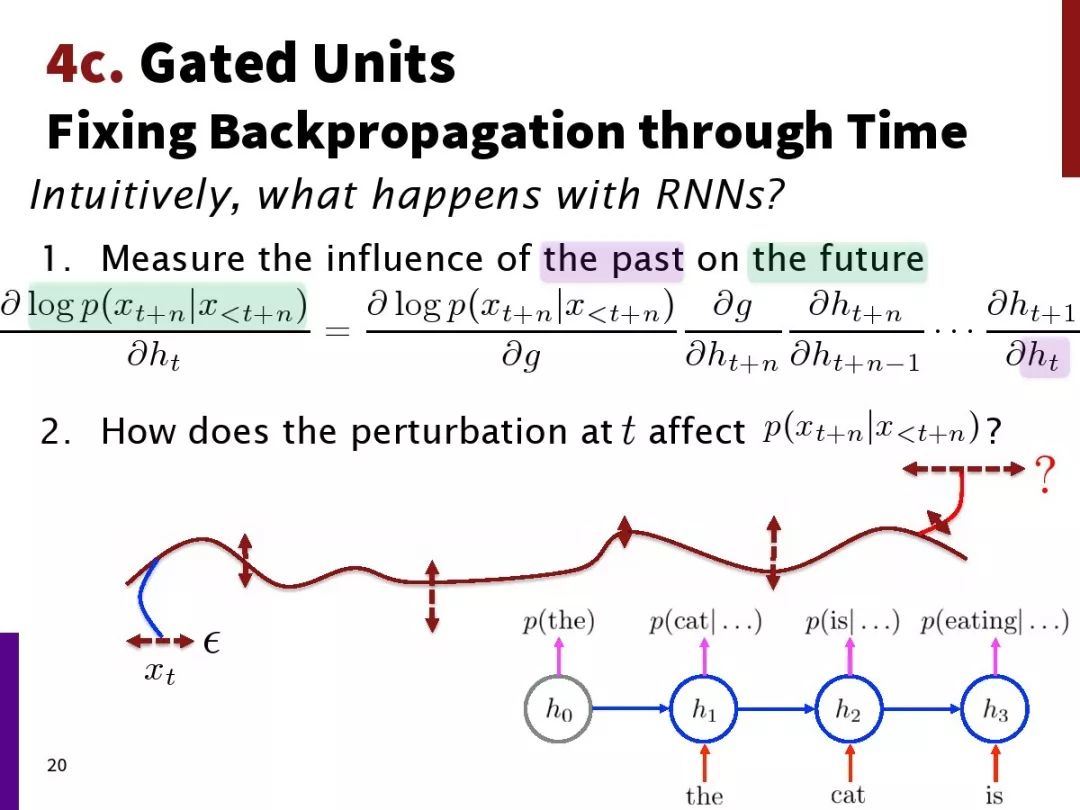 4c. Gated Units
Fixing Backpropagation through Time

Intuitively, what happens with RNNs?

1. Measure the influence of the past on the future

$\frac{\partial \log p(x_{t+n}|x_{<t+n})}{\partial h_t} = \frac{\partial \log p(x_{t+n}|x_{<t+n})}{\partial g} \frac{\partial g}{\partial h_{t+n}} \frac{\partial h_{t+n}}{\partial h_{t+n-1}} \cdots \frac{\partial h_{t+1}}{\partial h_t}$

2. How does the perturbation at $t$ affect $p(x_{t+n}|x_{<t+n})$?

?

$\epsilon$
$x_t$

$p(\text{the})$ $p(\text{cat}|\ldots)$ $p(\text{is}|\ldots)$ $p(\text{eating}|\ldots)$

$h_0$ $h_1$ $h_2$ $h_3$

the cat is

20